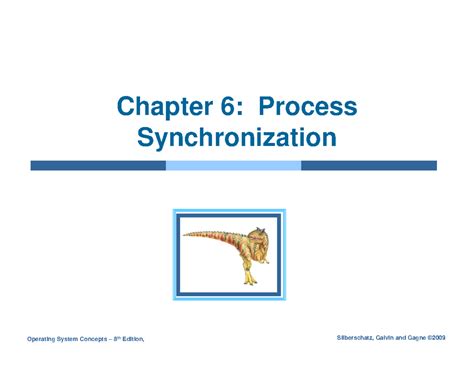 Chapter 6: Process Synchronization

Operating System Concepts – 8th Edition,

Silberschatz, Galvin and Gagne ©2009